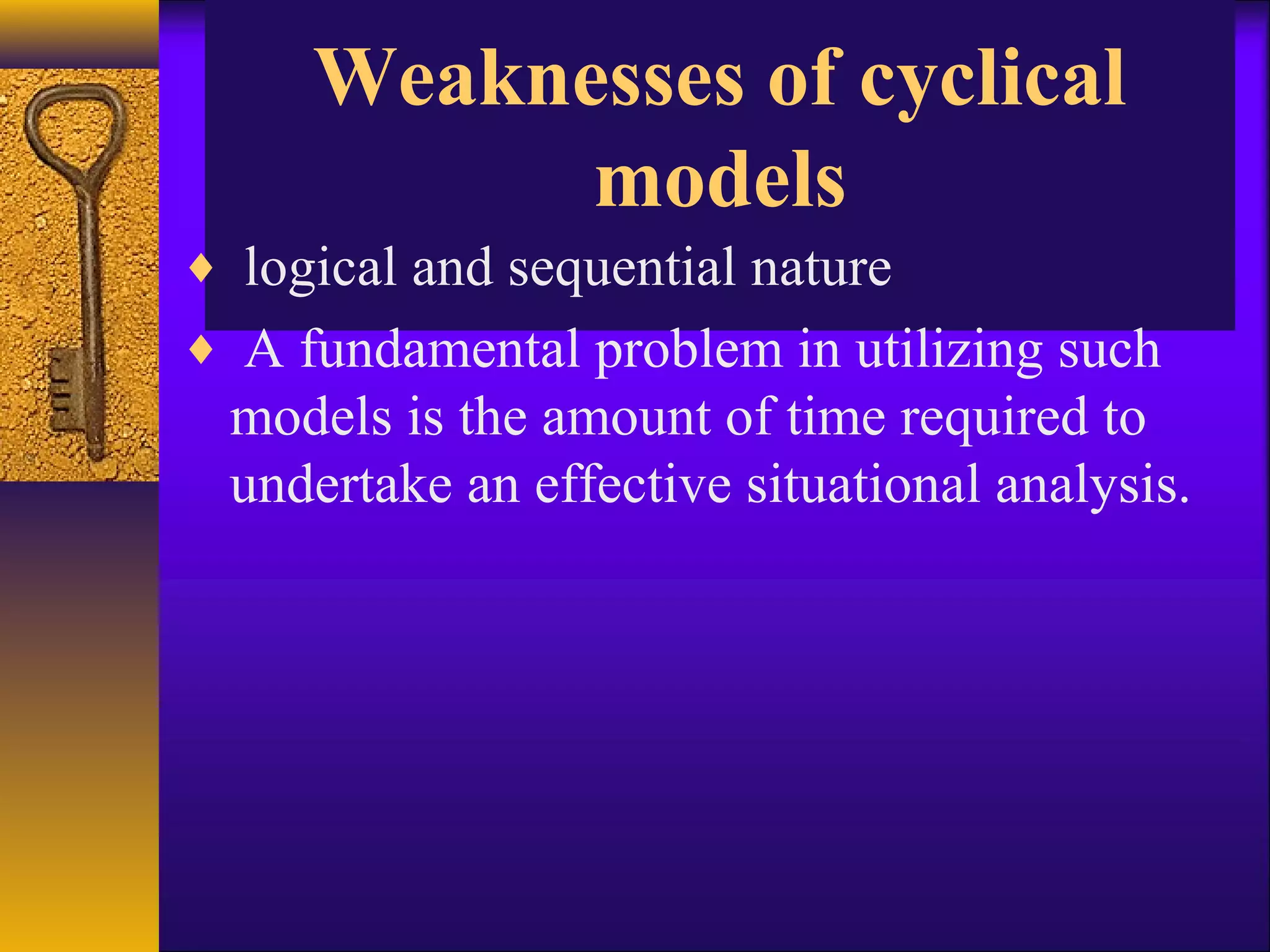 Weaknesses of cyclical models

♦ logical and sequential nature

♦ A fundamental problem in utilizing such models is the amount of time required to undertake an effective situational analysis.